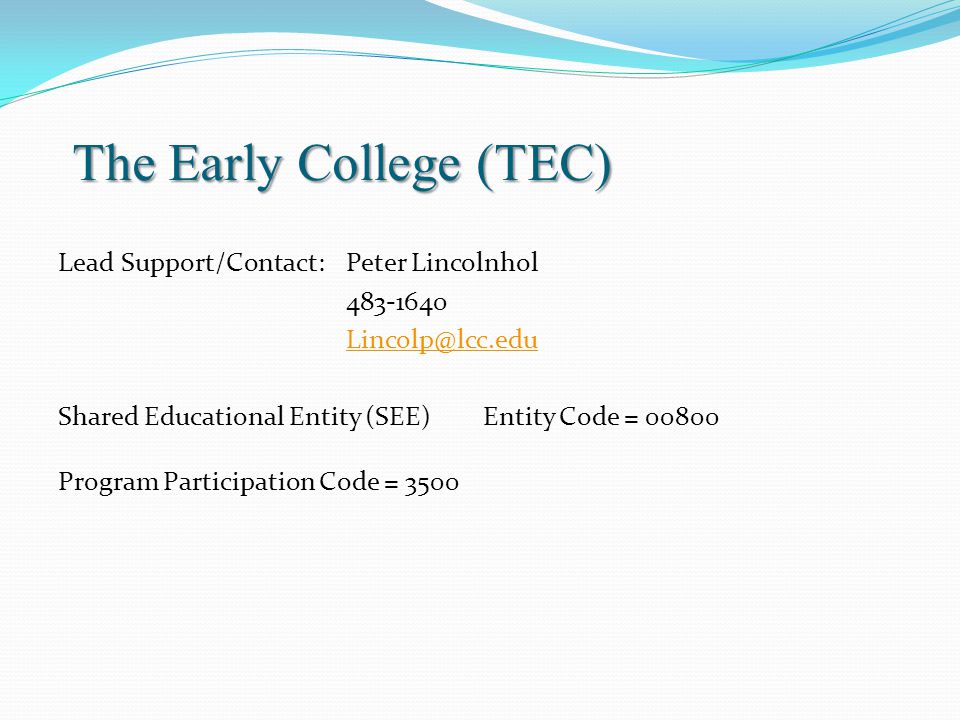 The Early College (TEC)

Lead Support/Contact: Peter Lincolnhol
483-1640
Lincolp@lcc.edu

Shared Educational Entity (SEE) Entity Code = 00800

Program Participation Code = 3500